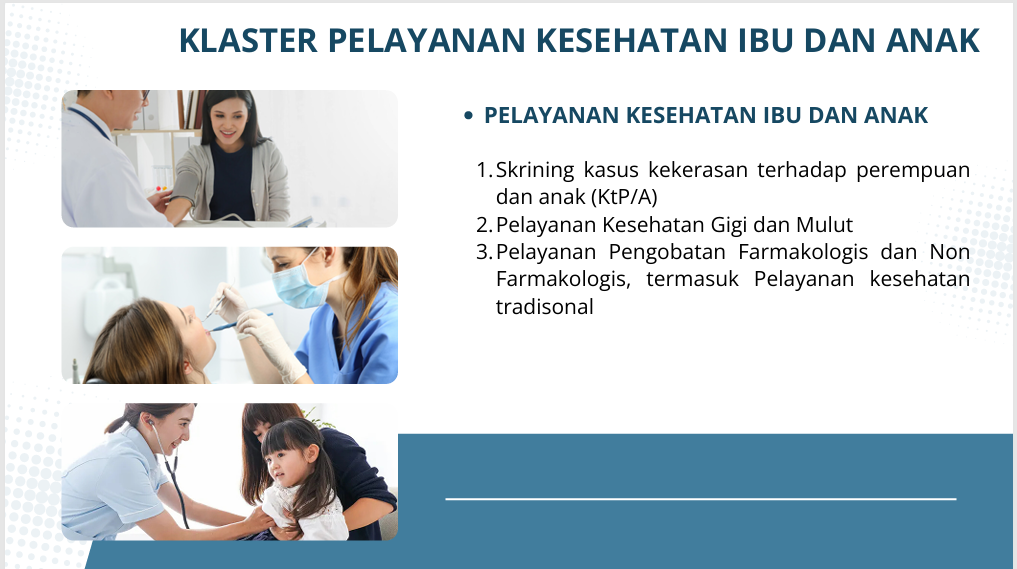 KLASTER PELAYANAN KESEHATAN IBU DAN ANAK

• PELAYANAN KESEHATAN IBU DAN ANAK

1. Skrining kasus kekerasan terhadap perempuan dan anak (KtP/A)
2. Pelayanan Kesehatan Gigi dan Mulut
3. Pelayanan Pengobatan Farmakologis dan Non Farmakologis, termasuk Pelayanan kesehatan tradisonal